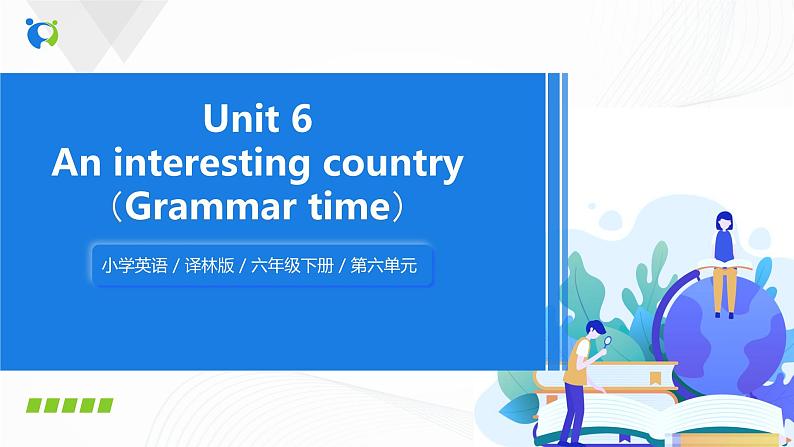 Unit 6
An interesting country
（Grammar time）

小学英语 / 译林版 / 六年级下册 / 第六单元